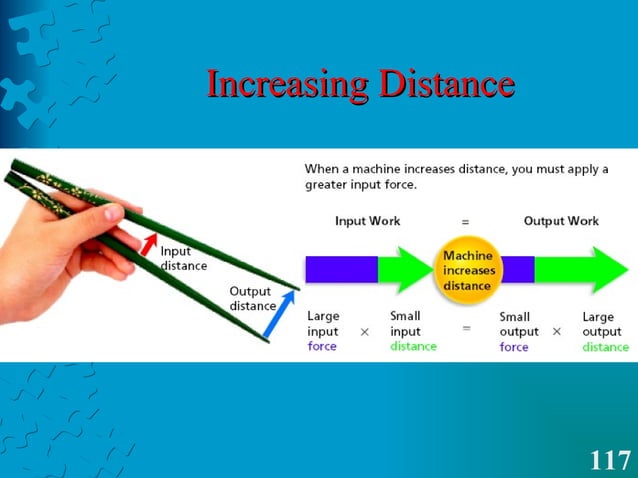 Increasing Distance

Input distance

Output distance

When a machine increases distance, you must apply a greater input force.

Input Work = Output Work

Machine increases distance

Large input force × Small input distance = Small output force × Large output distance

117